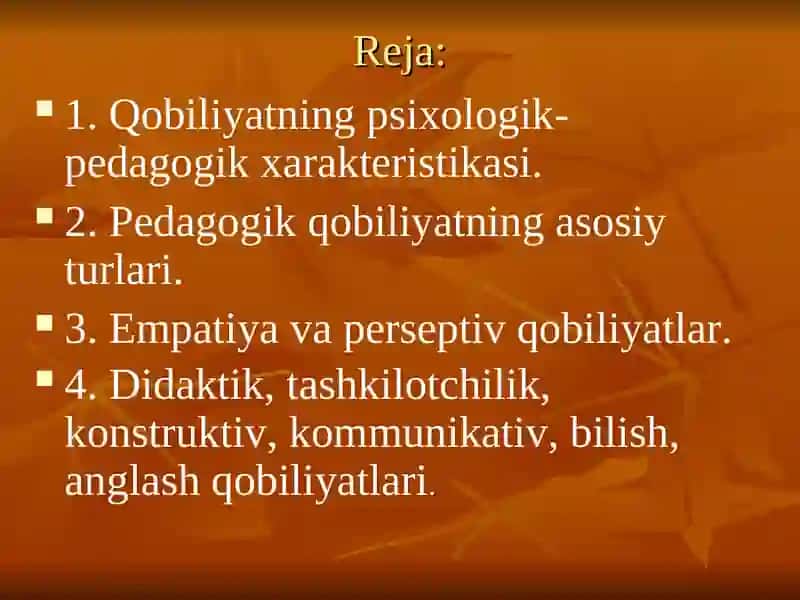 Reja:

1. Qobiliyatning psixologik-pedagogik xarakteristikasi.

2. Pedagogik qobiliyatning asosiy turlari.

3. Empatiya va perseptiv qobiliyatlar.

4. Didaktik, tashkilotchilik, konstruktiv, kommunikativ, bilish, anglash qobiliyatlari.